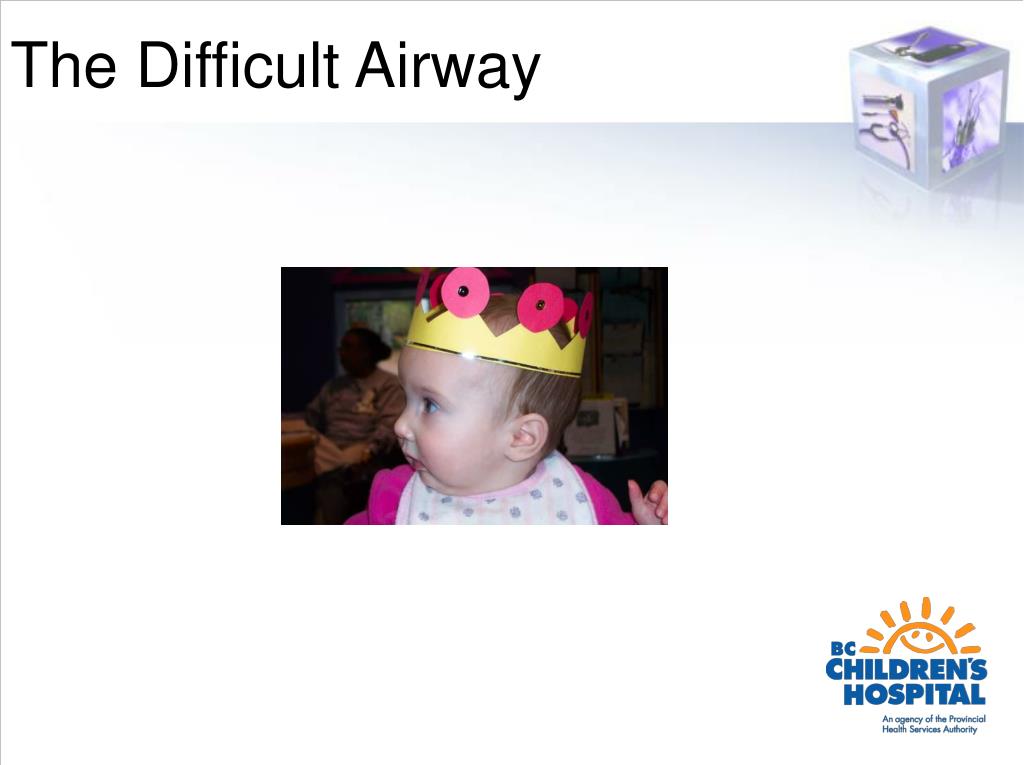 The Difficult Airway

BC CHILDREN'S HOSPITAL

An agency of the Provincial Health Services Authority